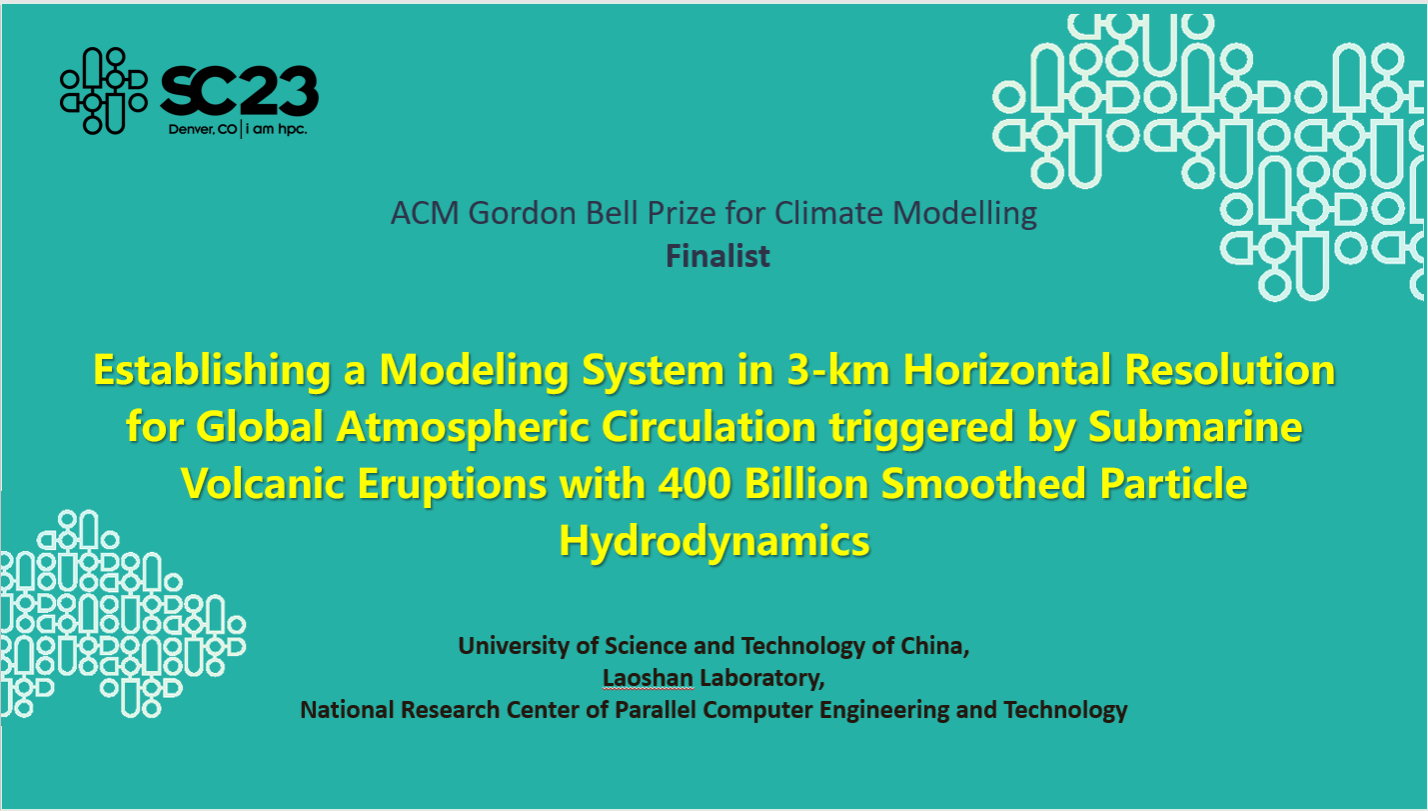 SC23
Denver, CO | i am hpc.

ACM Gordon Bell Prize for Climate Modelling
Finalist

Establishing a Modeling System in 3-km Horizontal Resolution for Global Atmospheric Circulation triggered by Submarine Volcanic Eruptions with 400 Billion Smoothed Particle Hydrodynamics

University of Science and Technology of China,
Laoshan Laboratory,
National Research Center of Parallel Computer Engineering and Technology